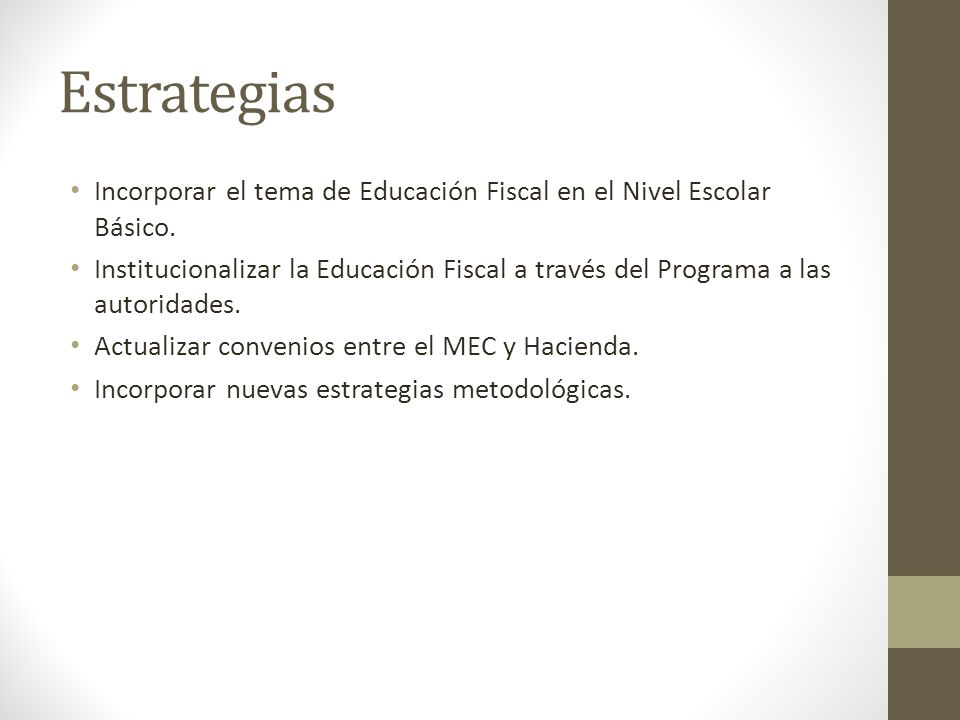 Estrategias

• Incorporar el tema de Educación Fiscal en el Nivel Escolar Básico.
• Institucionalizar la Educación Fiscal a través del Programa a las autoridades.
• Actualizar convenios entre el MEC y Hacienda.
• Incorporar nuevas estrategias metodológicas.